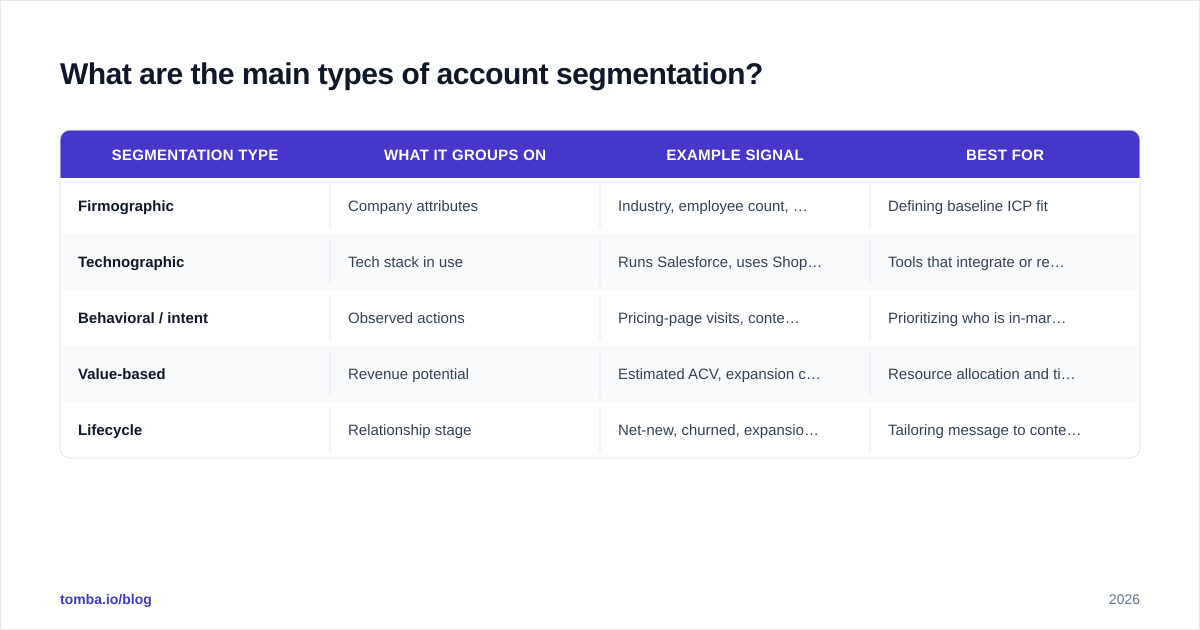 What are the main types of account segmentation?

| SEGMENTATION TYPE | WHAT IT GROUPS ON | EXAMPLE SIGNAL | BEST FOR |
|---|---|---|---|
| Firmographic | Company attributes | Industry, employee count, … | Defining baseline ICP fit |
| Technographic | Tech stack in use | Runs Salesforce, uses Shop… | Tools that integrate or re… |
| Behavioral / intent | Observed actions | Pricing-page visits, conte… | Prioritizing who is in-mar… |
| Value-based | Revenue potential | Estimated ACV, expansion c… | Resource allocation and ti… |
| Lifecycle | Relationship stage | Net-new, churned, expansio… | Tailoring message to conte… |

tomba.io/blog

2026